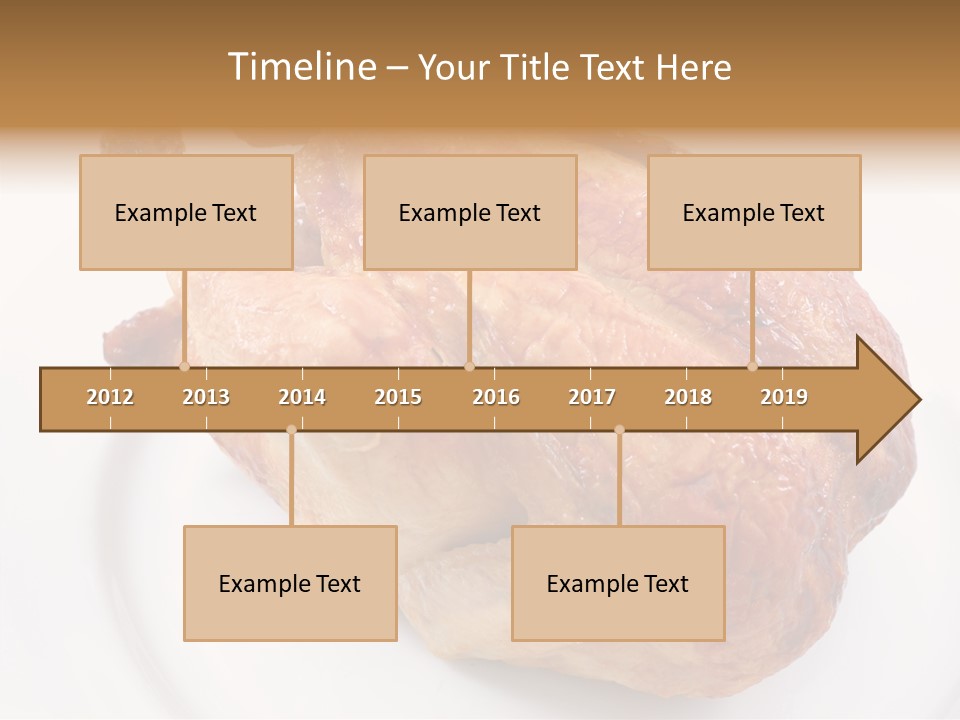 Timeline – Your Title Text Here

Example Text

Example Text

Example Text

2012
2013
2014
2015
2016
2017
2018
2019

Example Text

Example Text